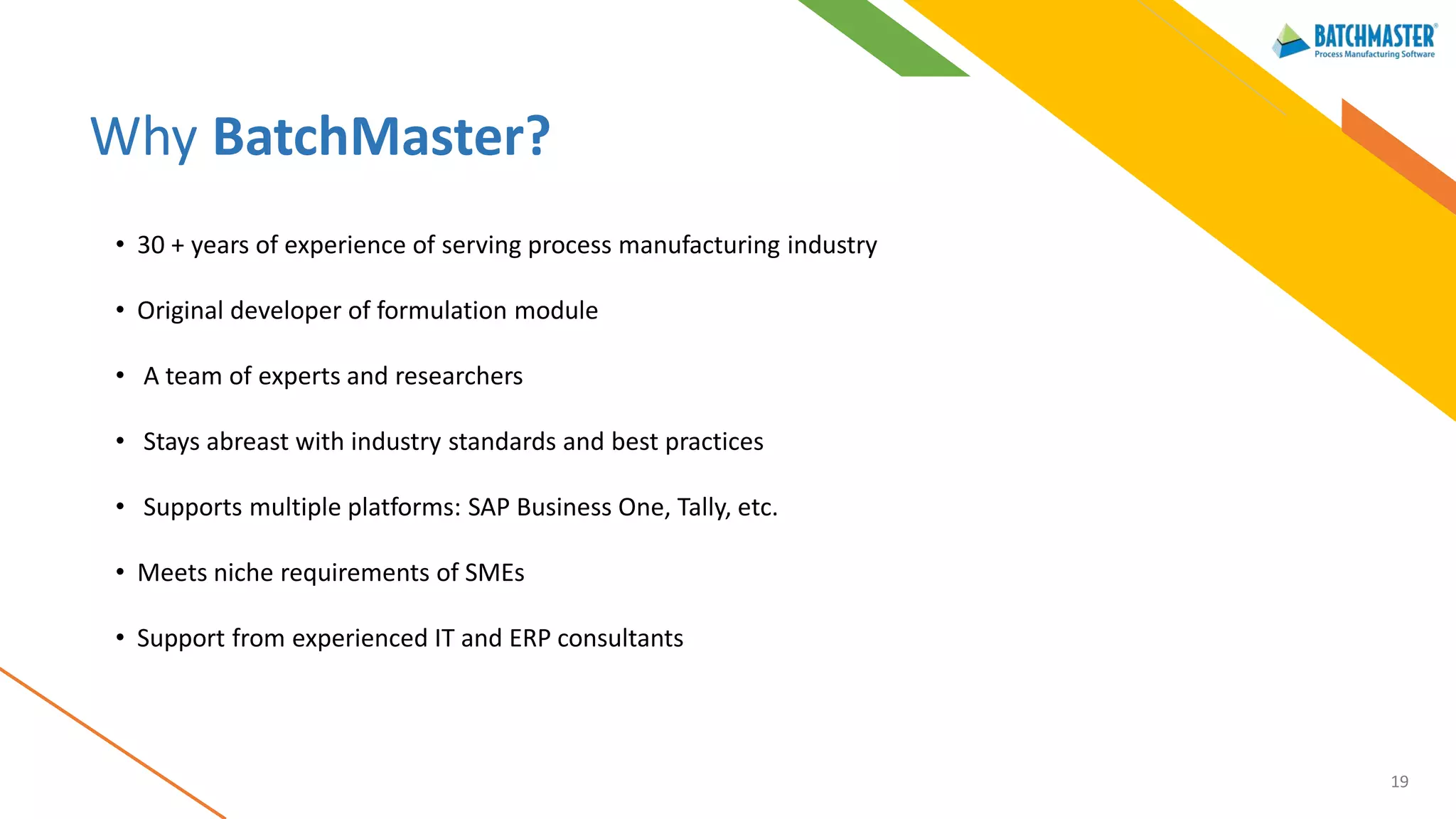 BATCHMASTER®
Process Manufacturing Software

Why BatchMaster?

• 30 + years of experience of serving process manufacturing industry

• Original developer of formulation module

• A team of experts and researchers

• Stays abreast with industry standards and best practices

• Supports multiple platforms: SAP Business One, Tally, etc.

• Meets niche requirements of SMEs

• Support from experienced IT and ERP consultants

19